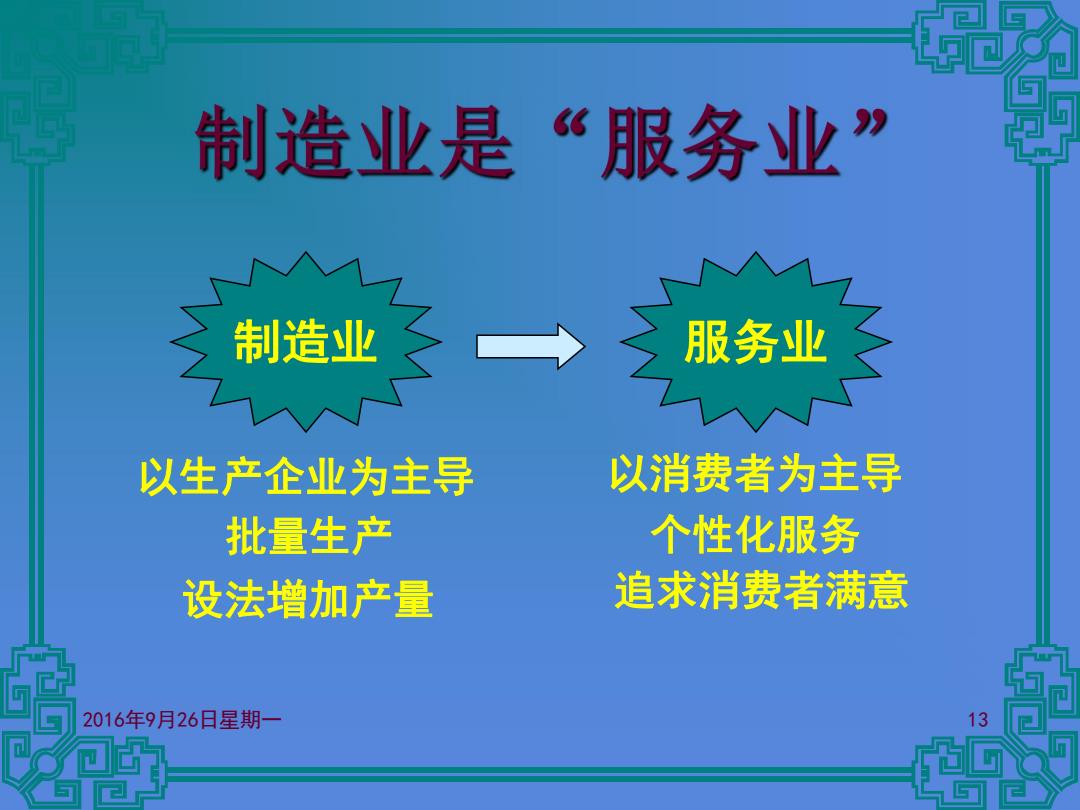 制造业是“服务业”

制造业

服务业

以生产企业为主导
批量生产
设法增加产量

以消费者为主导
个性化服务
追求消费者满意

2016年9月26日星期一

13